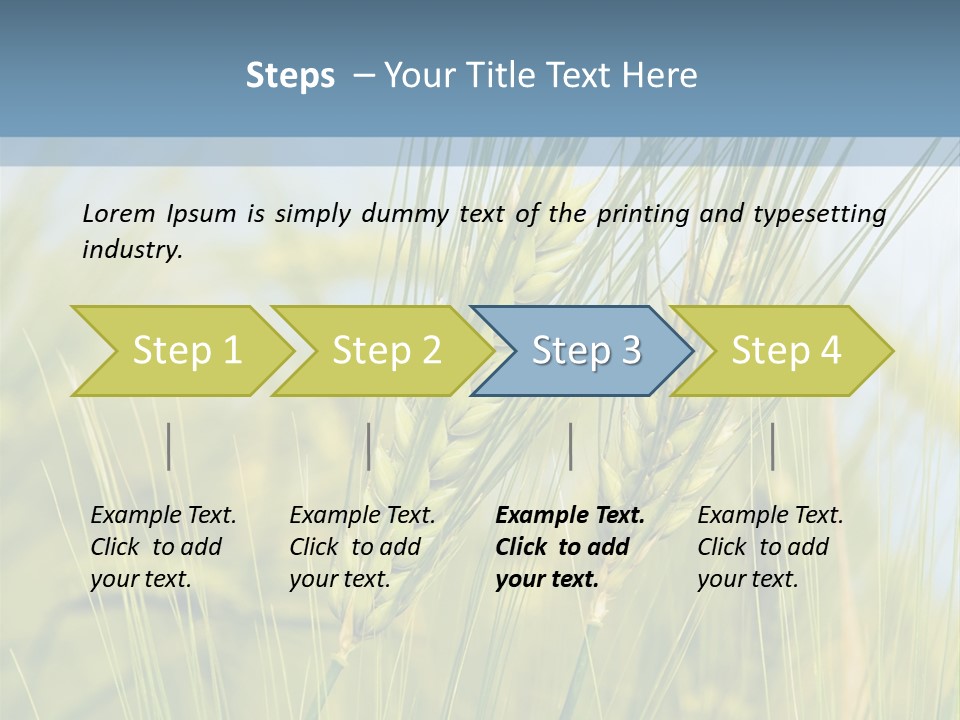 Steps – Your Title Text Here

Lorem Ipsum is simply dummy text of the printing and typesetting industry.

Step 1

Step 2

Step 3

Step 4

Example Text. Click to add your text.

Example Text. Click to add your text.

Example Text. Click to add your text.

Example Text. Click to add your text.